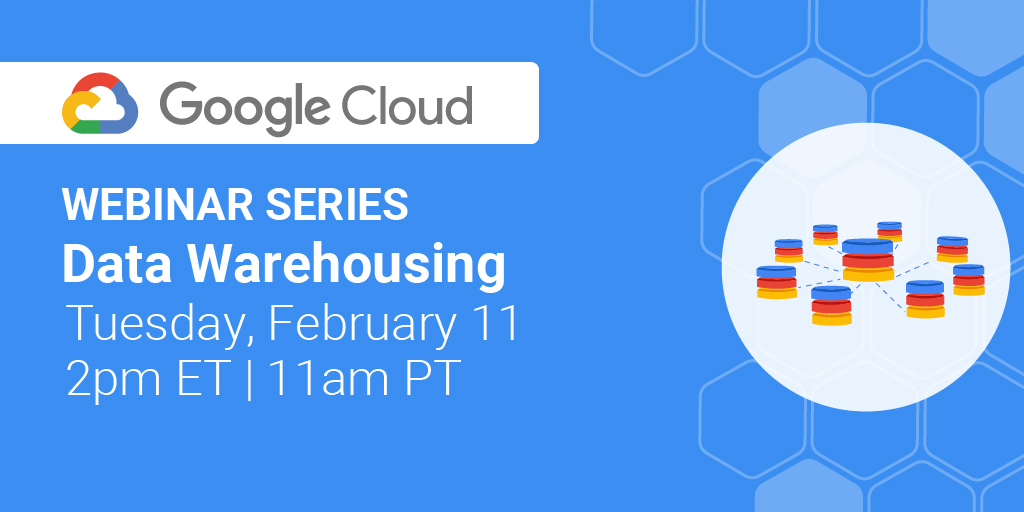 Google Cloud

WEBINAR SERIES
Data Warehousing
Tuesday, February 11
2pm ET | 11am PT